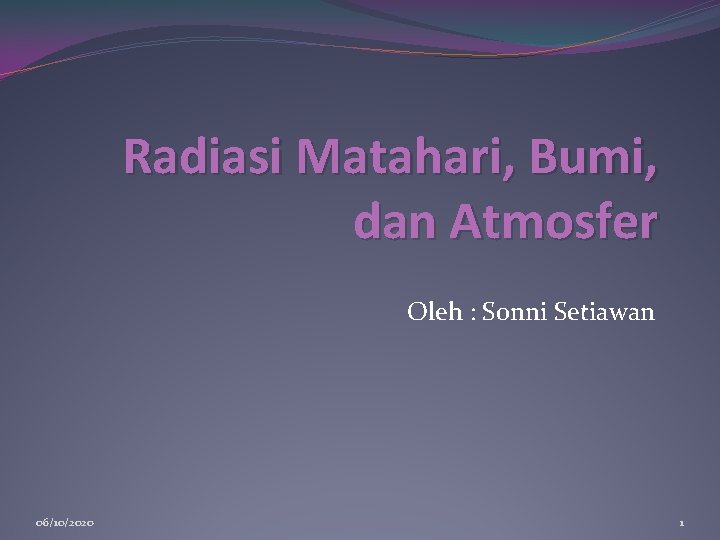 Radiasi Matahari, Bumi, dan Atmosfer

Oleh : Sonni Setiawan

06/10/2020

1